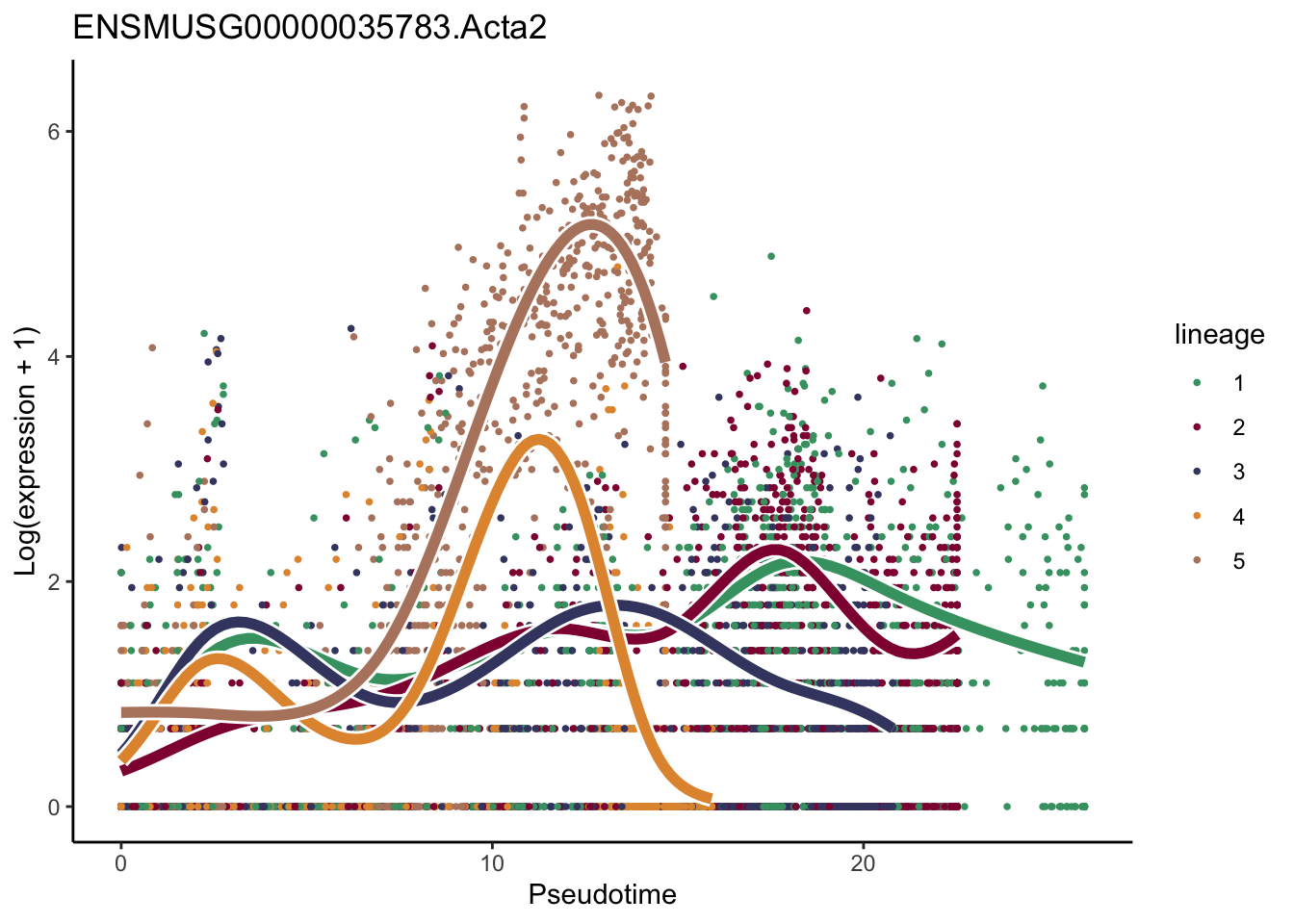 ENSMUSG00000035783.Acta2

Log(expression + 1)

6
4
2
0

0
10
20

Pseudotime

lineage
1
2
3
4
5